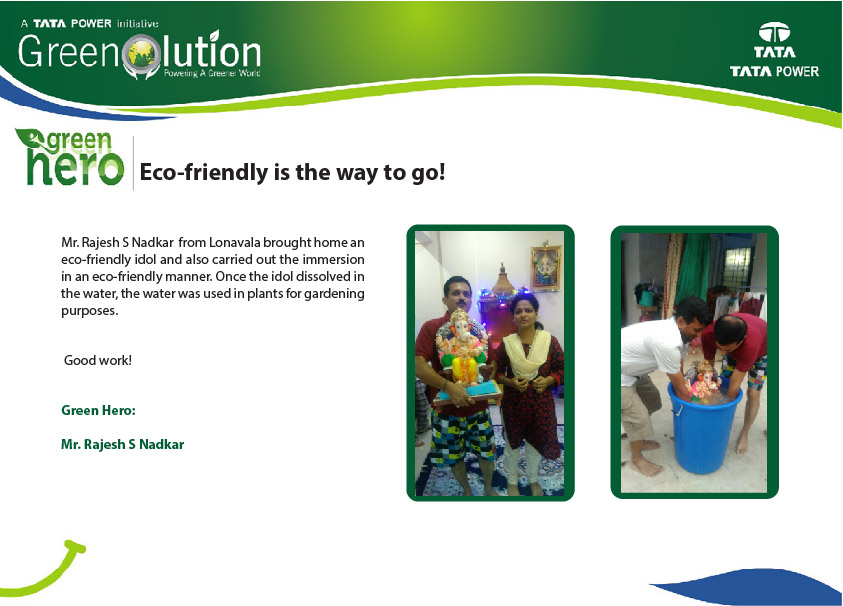 A TATA POWER initiative
Greenolution
Powering A Greener World

TATA
TATA POWER

green hero
Eco-friendly is the way to go!

Mr. Rajesh S Nadkar from Lonavala brought home an eco-friendly idol and also carried out the immersion in an eco-friendly manner. Once the idol dissolved in the water, the water was used in plants for gardening purposes.

Good work!

Green Hero:

Mr. Rajesh S Nadkar